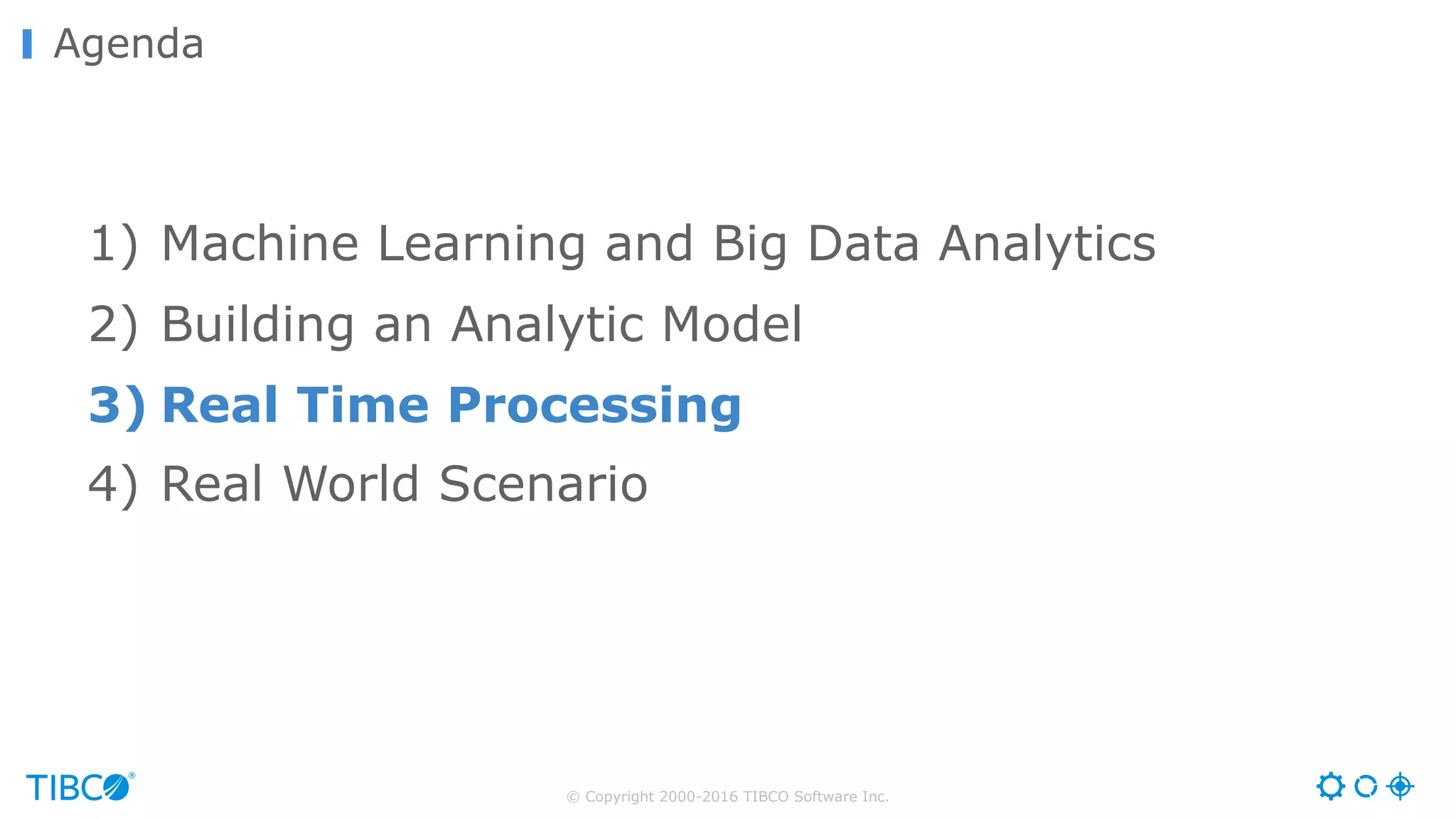 Agenda

1) Machine Learning and Big Data Analytics

2) Building an Analytic Model

3) Real Time Processing

4) Real World Scenario

TIBCO®

© Copyright 2000-2016 TIBCO Software Inc.